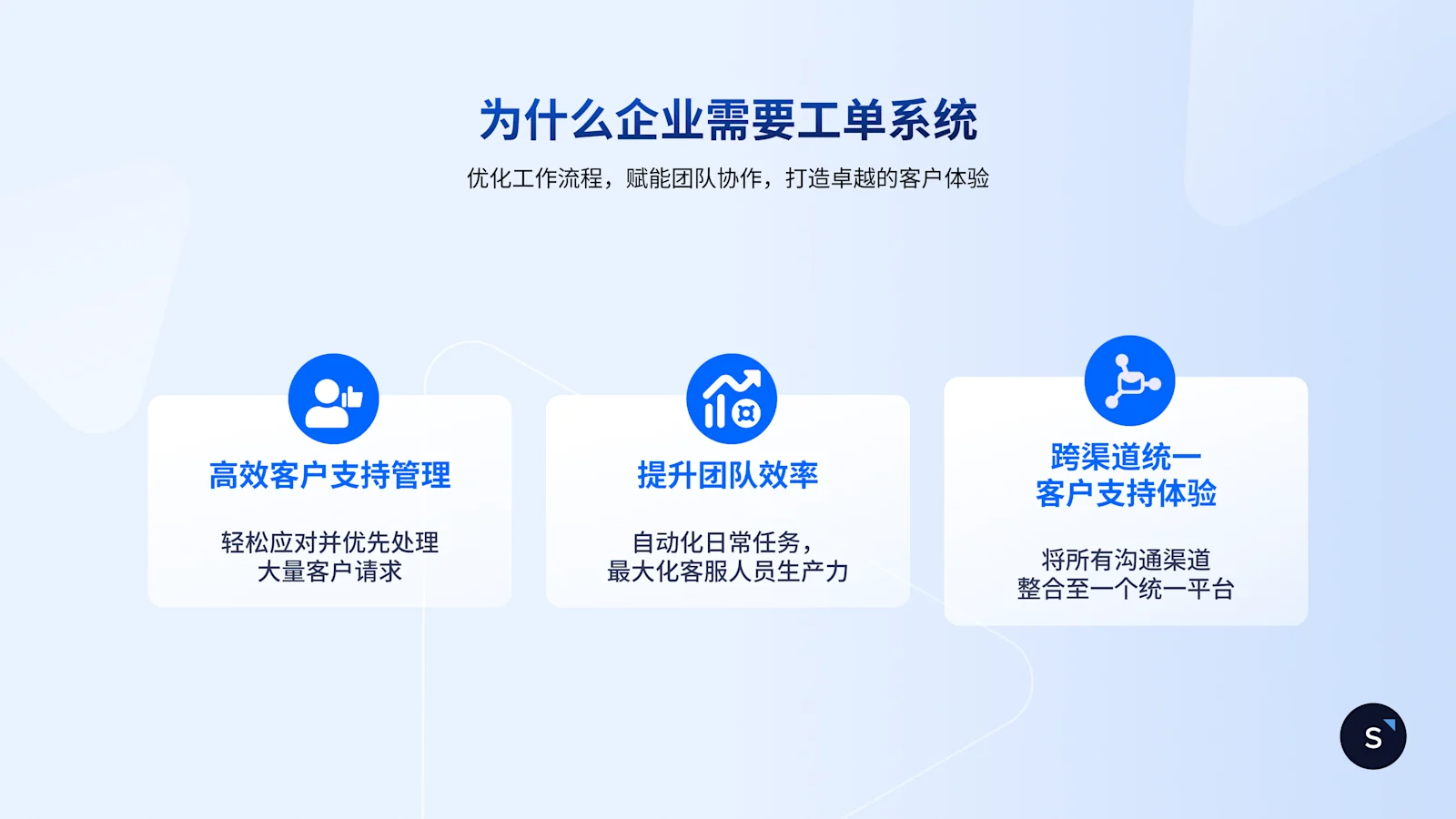 为什么企业需要工单系统

优化工作流程，赋能团队协作，打造卓越的客户体验

高效客户支持管理

轻松应对并优先处理大量客户请求

提升团队效率

自动化日常任务，最大化客服人员生产力

跨渠道统一客户支持体验

将所有沟通渠道整合至一个统一平台

S